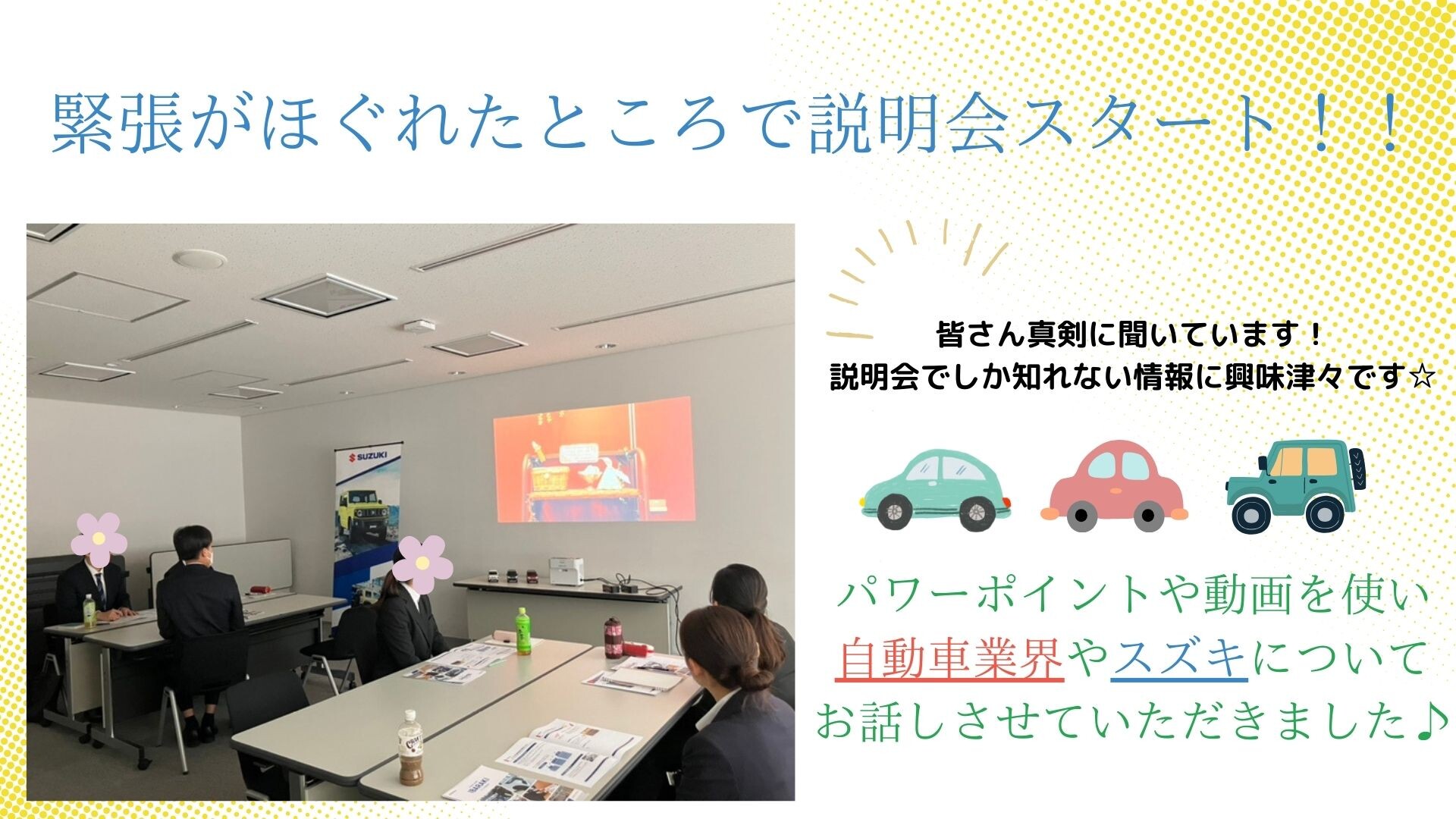 緊張がほぐれたところで説明会スタート！！

SUZUKI

皆さん真剣に聞いています！
説明会でしか知れない情報に興味津々です☆

パワーポイントや動画を使い
自動車業界やスズキについて
お話しさせていただきました♪